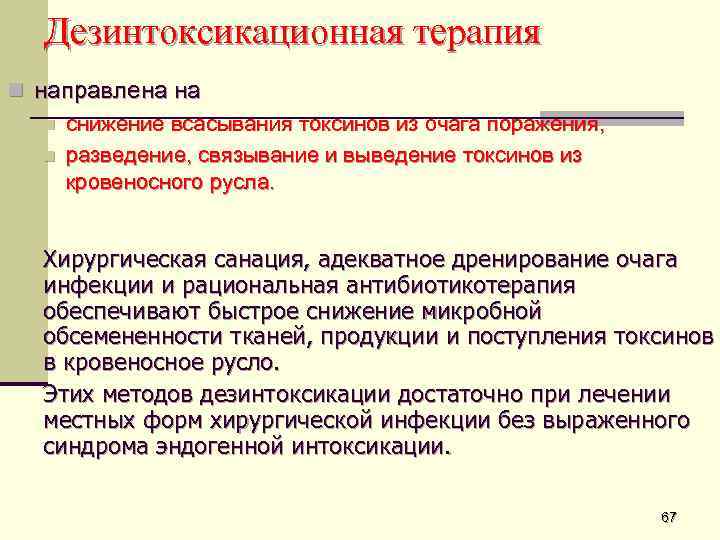 Дезинтоксикационная терапия

направлена на

снижение всасывания токсинов из очага поражения,

разведение, связывание и выведение токсинов из кровеносного русла.

Хирургическая санация, адекватное дренирование очага инфекции и рациональная антибиотикотерапия обеспечивают быстрое снижение микробной обсемененности тканей, продукции и поступления токсинов в кровеносное русло.

Этих методов дезинтоксикации достаточно при лечении местных форм хирургической инфекции без выраженного синдрома эндогенной интоксикации.

67